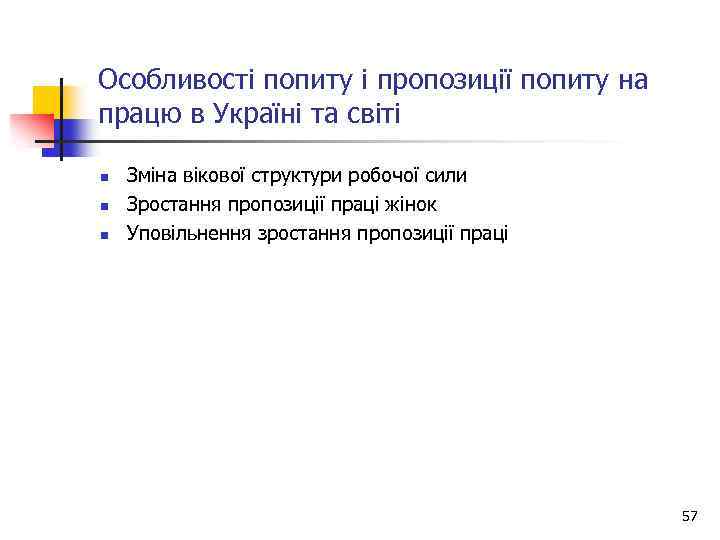 Особливості попиту і пропозиції попиту на працю в Україні та світі

- Зміна вікової структури робочої сили
- Зростання пропозиції праці жінок
- Уповільнення зростання пропозиції праці

57